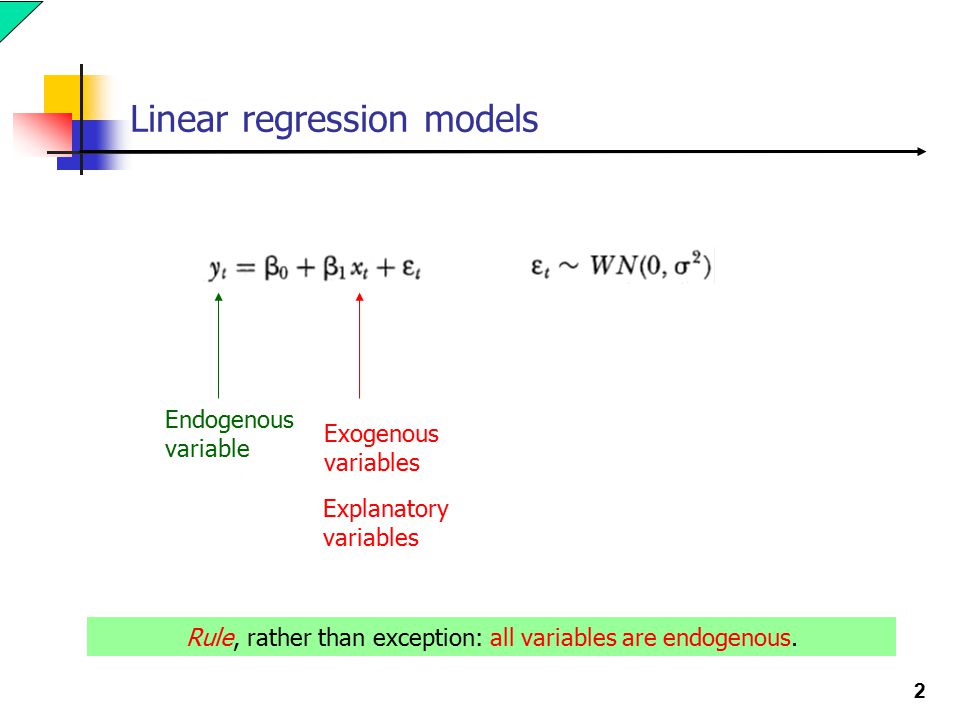 Linear regression models

$y_t = \beta_0 + \beta_1 x_t + \varepsilon_t$ $\varepsilon_t \sim WN(0, \sigma^2)$

Endogenous variable

Exogenous variables

Explanatory variables

Rule, rather than exception: all variables are endogenous.

2